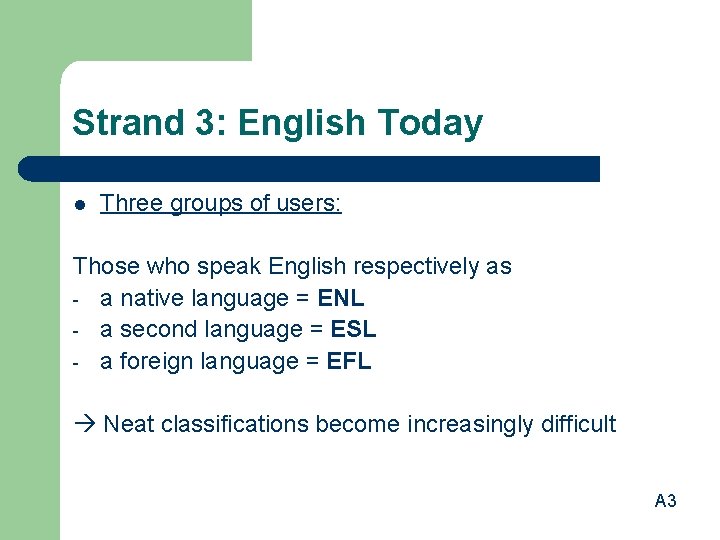 Strand 3: English Today

• Three groups of users:

Those who speak English respectively as
- a native language = ENL
- a second language = ESL
- a foreign language = EFL

→ Neat classifications become increasingly difficult

A3